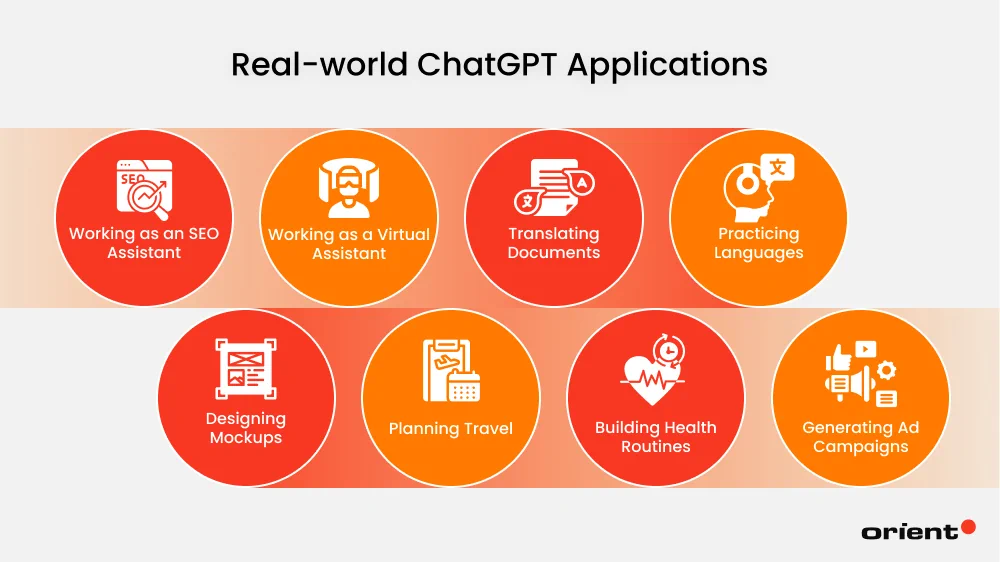 Real-world ChatGPT Applications

SEO

Working as an SEO Assistant

Working as a Virtual Assistant

Translating Documents

Practicing Languages

Designing Mockups

Planning Travel

Building Health Routines

Generating Ad Campaigns

orient